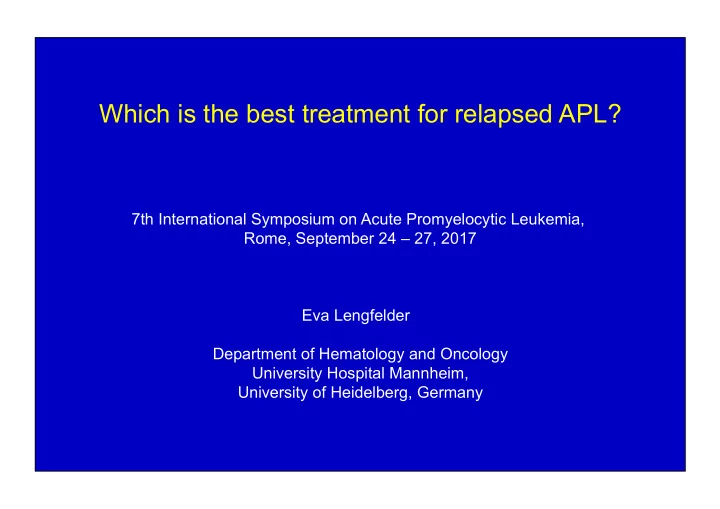 Which is the best treatment for relapsed APL?

7th International Symposium on Acute Promyelocytic Leukemia, Rome, September 24 – 27, 2017

Eva Lengfelder

Department of Hematology and Oncology
University Hospital Mannheim,
University of Heidelberg, Germany